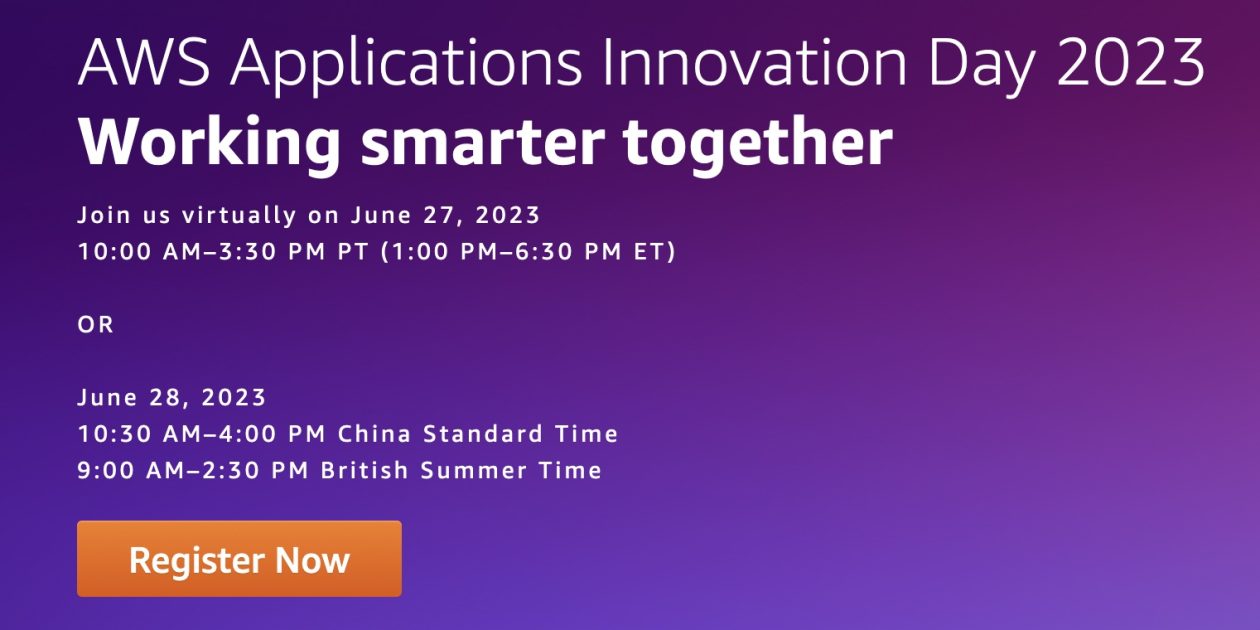 AWS Applications Innovation Day 2023
Working smarter together

Join us virtually on June 27, 2023
10:00 AM–3:30 PM PT (1:00 PM–6:30 PM ET)

OR

June 28, 2023
10:30 AM–4:00 PM China Standard Time
9:00 AM–2:30 PM British Summer Time

Register Now